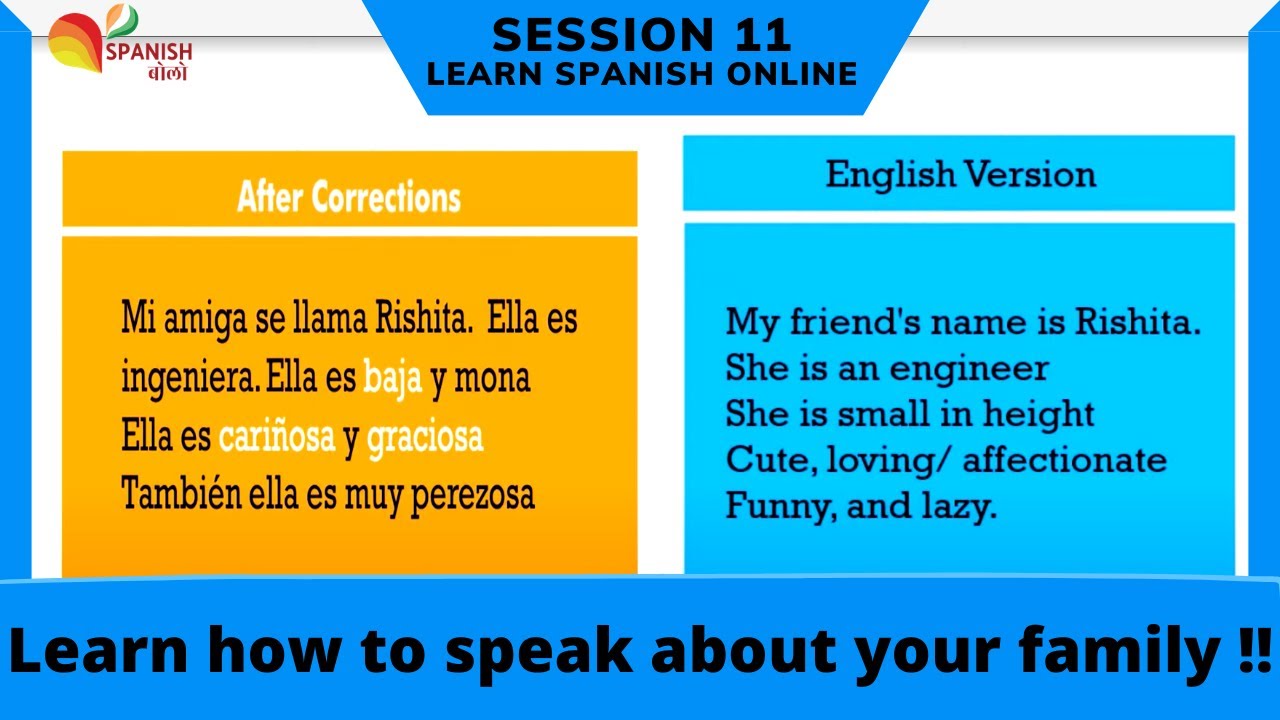 SPANISH
बोलो

SESSION 11
LEARN SPANISH ONLINE

After Corrections

Mi amiga se llama Rishita. Ella es ingeniera. Ella es baja y mona
Ella es cariñosa y graciosa
También ella es muy perezosa

English Version

My friend's name is Rishita.
She is an engineer
She is small in height
Cute, loving/ affectionate
Funny, and lazy.

Learn how to speak about your family !!